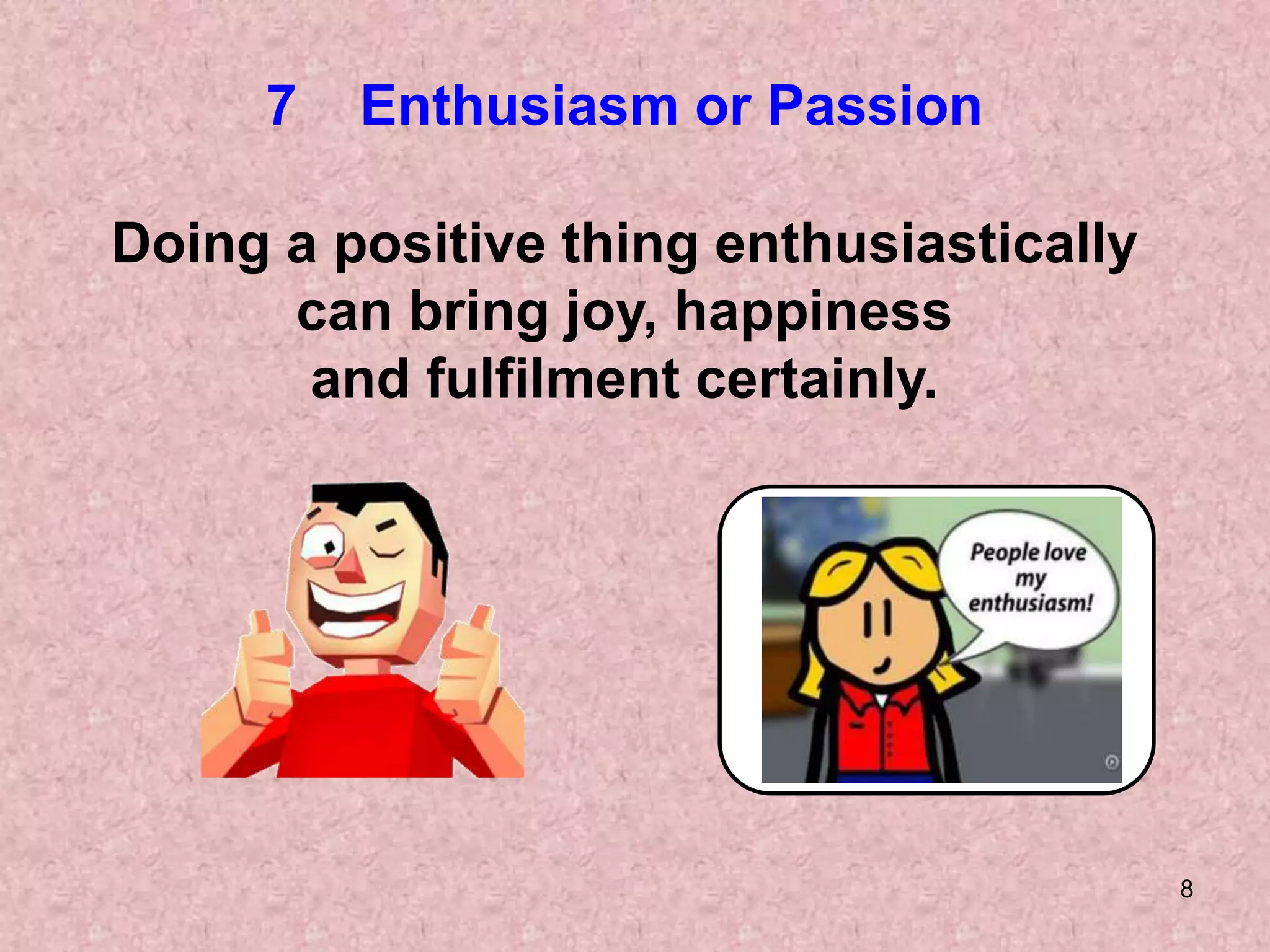 7 Enthusiasm or Passion

Doing a positive thing enthusiastically can bring joy, happiness and fulfilment certainly.

People love my enthusiasm!

8